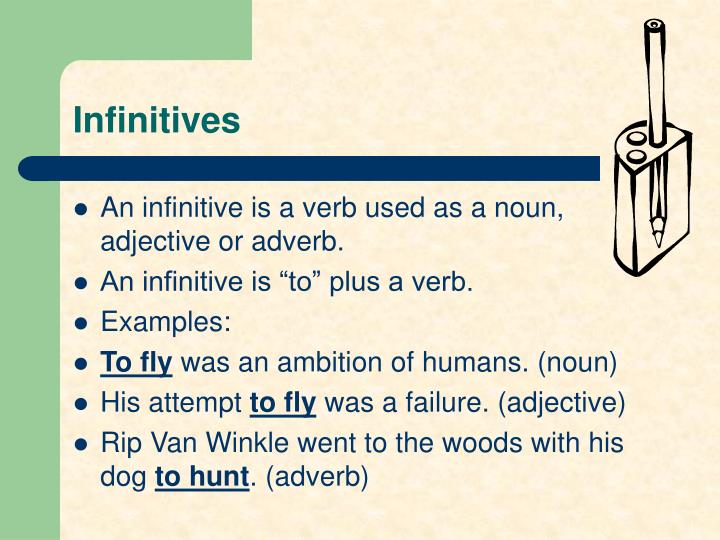 Infinitives

- An infinitive is a verb used as a noun, adjective or adverb.
- An infinitive is “to” plus a verb.
- Examples:
- To fly was an ambition of humans. (noun)
- His attempt to fly was a failure. (adjective)
- Rip Van Winkle went to the woods with his dog to hunt. (adverb)